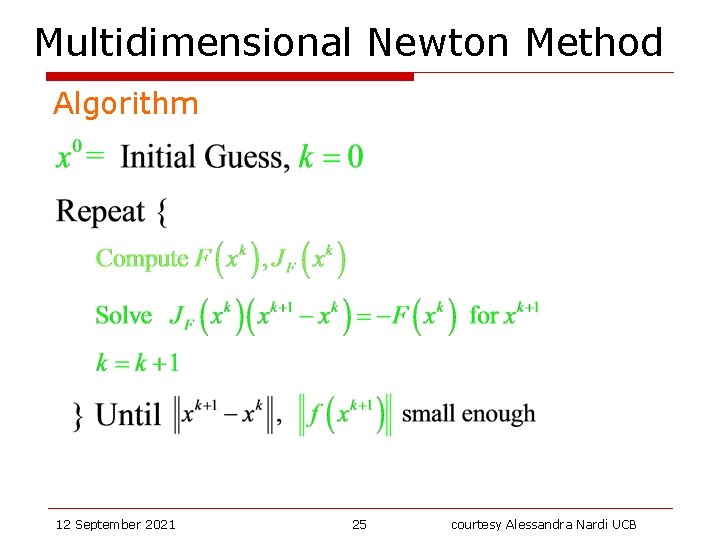 Multidimensional Newton Method

Algorithm

$x^0 =$ Initial Guess, $k = 0$

Repeat {

Compute $F\left(x^k\right), J_F\left(x^k\right)$

Solve $J_F\left(x^k\right)\left(x^{k+1} - x^k\right) = -F\left(x^k\right)$ for $x^{k+1}$

$k = k + 1$

} Until $\left\|x^{k+1} - x^k\right\|$, $\left\|f\left(x^{k+1}\right)\right\|$ small enough

12 September 2021

25

courtesy Alessandra Nardi UCB